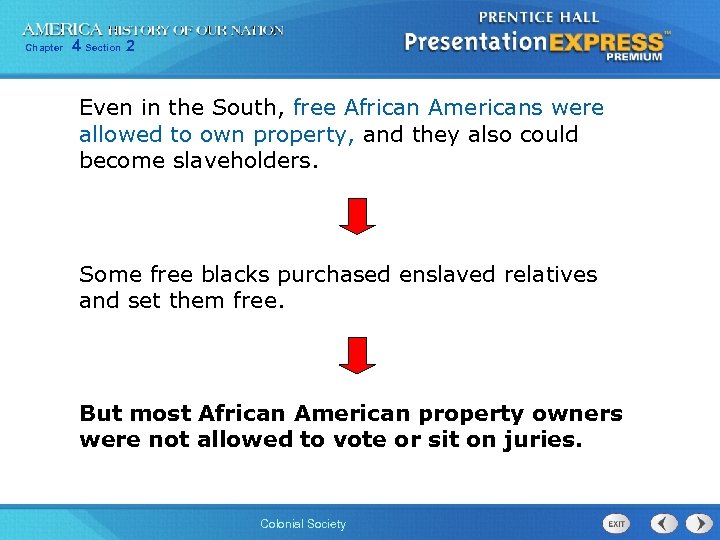 AMERICA HISTORY OF OUR NATION
Chapter 4 Section 2

PRENTICE HALL
PresentationEXPRESS PREMIUM

Even in the South, free African Americans were allowed to own property, and they also could become slaveholders.

Some free blacks purchased enslaved relatives and set them free.

But most African American property owners were not allowed to vote or sit on juries.

Colonial Society

EXIT